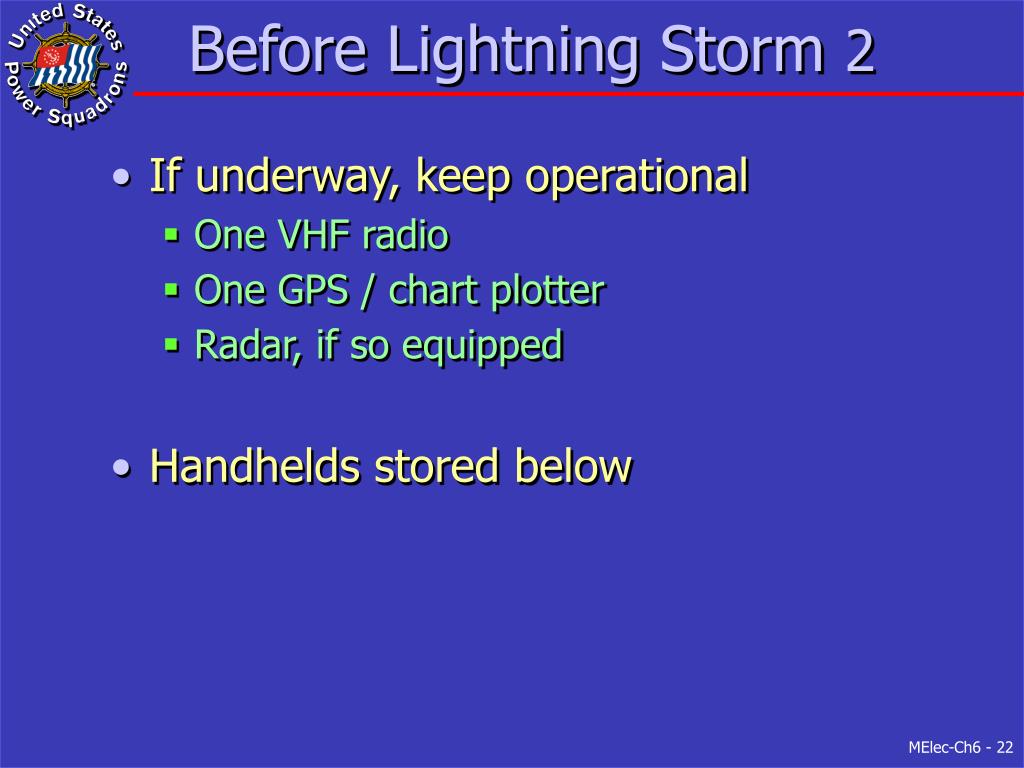 United States Power Squadrons

Before Lightning Storm 2

• If underway, keep operational
▪ One VHF radio
▪ One GPS / chart plotter
▪ Radar, if so equipped

• Handhelds stored below

MElec-Ch6 - 22